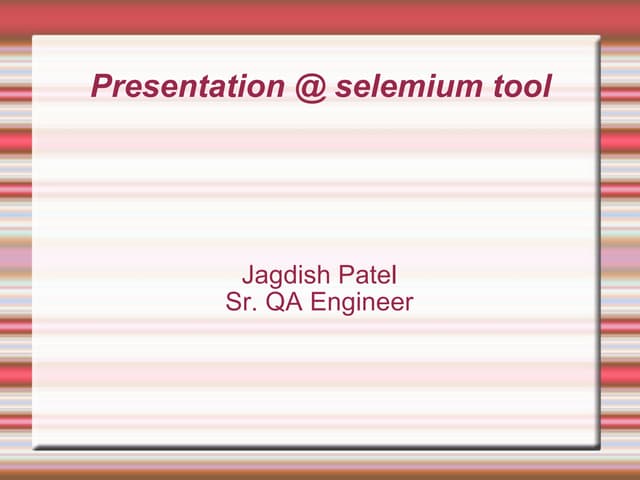 Presentation @ selemium tool

Jagdish Patel
Sr. QA Engineer